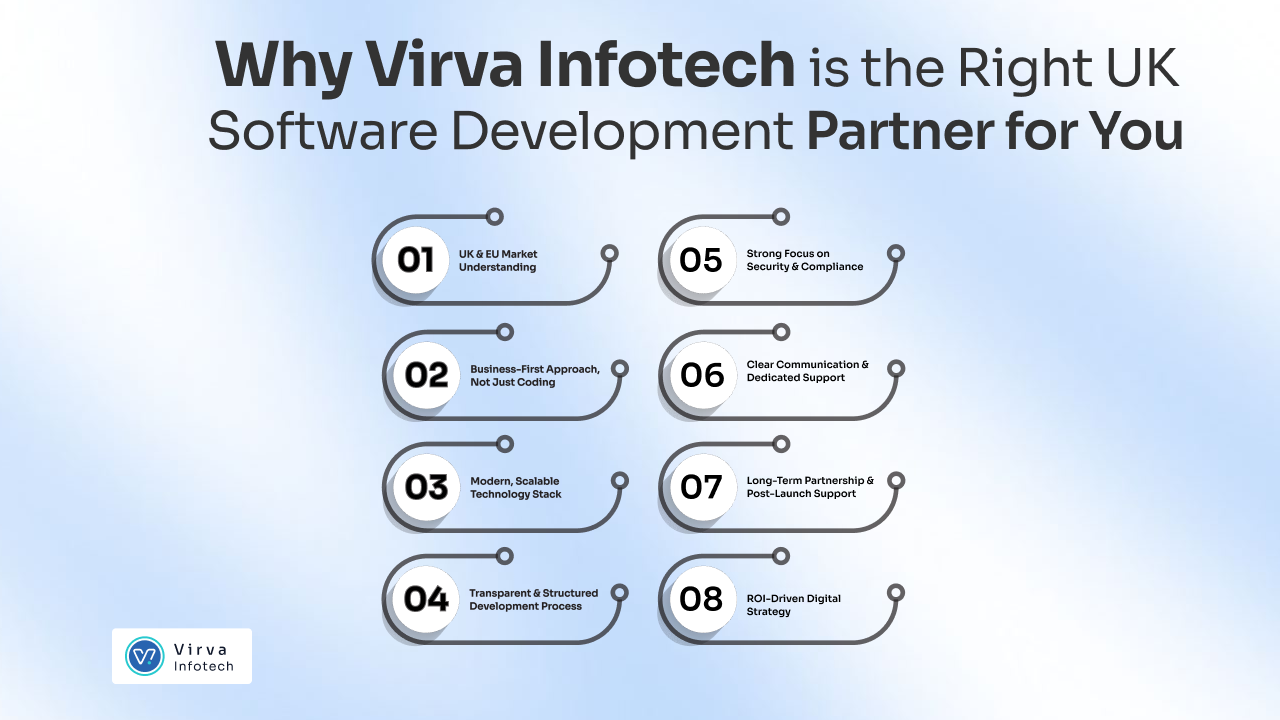 Why Virva Infotech is the Right UK Software Development Partner for You

01 UK & EU Market Understanding

02 Business-First Approach, Not Just Coding

03 Modern, Scalable Technology Stack

04 Transparent & Structured Development Process

05 Strong Focus on Security & Compliance

06 Clear Communication & Dedicated Support

07 Long-Term Partnership & Post-Launch Support

08 ROI-Driven Digital Strategy

Virva Infotech